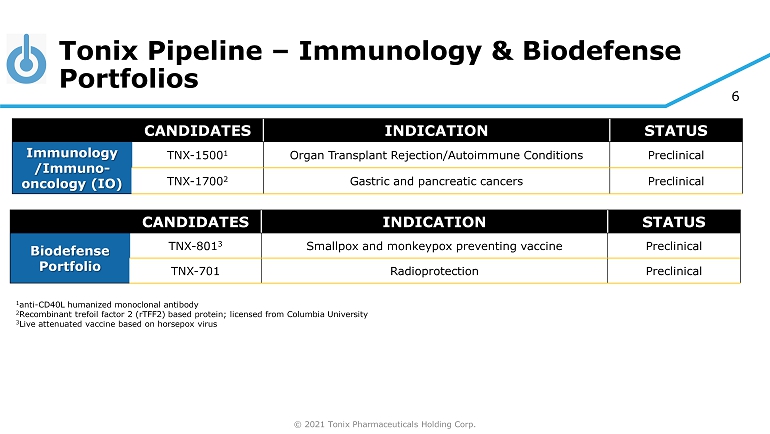 Tonix Pipeline – Immunology & Biodefense Portfolios

6

| | CANDIDATES | INDICATION | STATUS |
|---|---|---|---|
| Immunology /Immuno-oncology (IO) | TNX-1500$^1$ | Organ Transplant Rejection/Autoimmune Conditions | Preclinical |
| | TNX-1700$^2$ | Gastric and pancreatic cancers | Preclinical |

| | CANDIDATES | INDICATION | STATUS |
|---|---|---|---|
| Biodefense Portfolio | TNX-801$^3$ | Smallpox and monkeypox preventing vaccine | Preclinical |
| | TNX-701 | Radioprotection | Preclinical |

$^1$anti-CD40L humanized monoclonal antibody
$^2$Recombinant trefoil factor 2 (rTFF2) based protein; licensed from Columbia University
$^3$Live attenuated vaccine based on horsepox virus

© 2021 Tonix Pharmaceuticals Holding Corp.